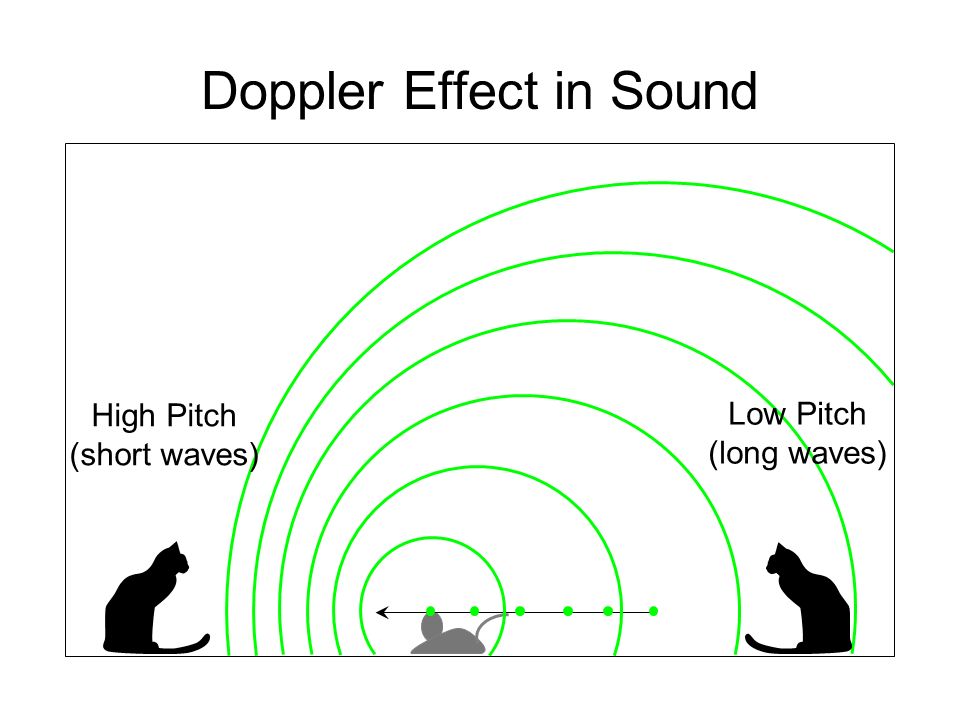 Doppler Effect in Sound

High Pitch
(short waves)

Low Pitch
(long waves)